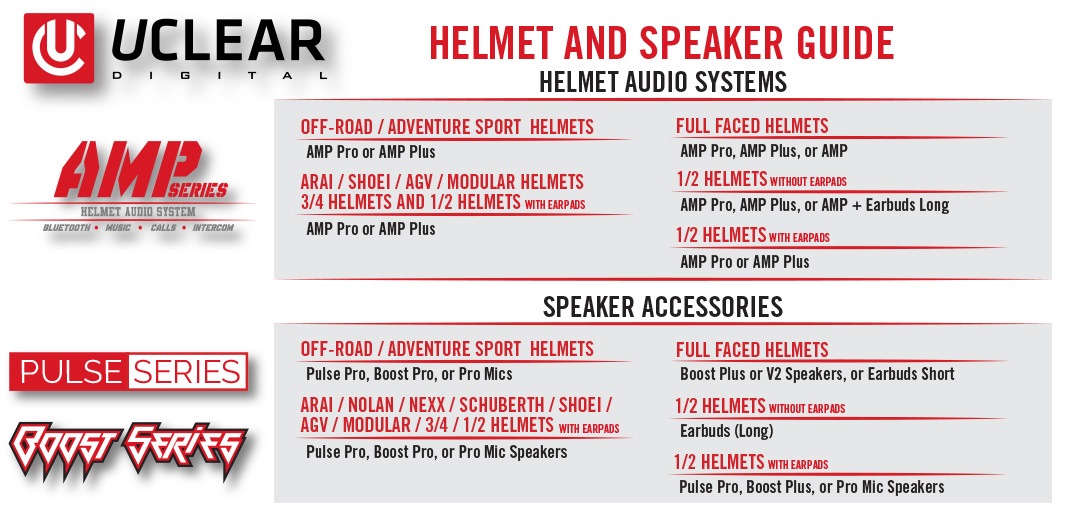 UCLEAR
DIGITAL

HELMET AND SPEAKER GUIDE

HELMET AUDIO SYSTEMS

AMP SERIES
HELMET AUDIO SYSTEM
BLUETOOTH • MUSIC • CALLS • INTERCOM

OFF-ROAD / ADVENTURE SPORT HELMETS
AMP Pro or AMP Plus

ARAI / SHOEI / AGV / MODULAR HELMETS 3/4 HELMETS AND 1/2 HELMETS WITH EARPADS
AMP Pro or AMP Plus

FULL FACED HELMETS
AMP Pro, AMP Plus, or AMP

1/2 HELMETS WITHOUT EARPADS
AMP Pro, AMP Plus, or AMP + Earbuds Long

1/2 HELMETS WITH EARPADS
AMP Pro or AMP Plus

SPEAKER ACCESSORIES

PULSE SERIES

Boost Series

OFF-ROAD / ADVENTURE SPORT HELMETS
Pulse Pro, Boost Pro, or Pro Mics

ARAI / NOLAN / NEXX / SCHUBERTH / SHOEI / AGV / MODULAR / 3/4 / 1/2 HELMETS WITH EARPADS
Pulse Pro, Boost Pro, or Pro Mic Speakers

FULL FACED HELMETS
Boost Plus or V2 Speakers, or Earbuds Short

1/2 HELMETS WITHOUT EARPADS
Earbuds (Long)

1/2 HELMETS WITH EARPADS
Pulse Pro, Boost Plus, or Pro Mic Speakers